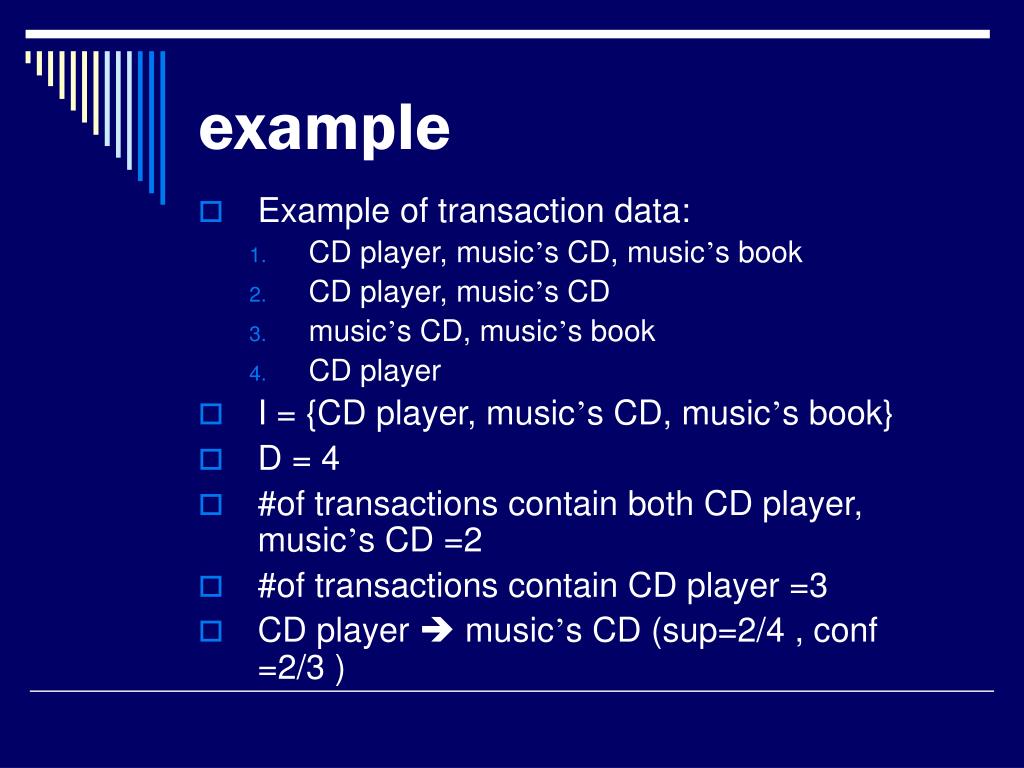 example

Example of transaction data:
1. CD player, music’s CD, music’s book
2. CD player, music’s CD
3. music’s CD, music’s book
4. CD player

I = {CD player, music’s CD, music’s book}

D = 4

#of transactions contain both CD player, music’s CD =2

#of transactions contain CD player =3

CD player ➔ music’s CD (sup=2/4 , conf =2/3 )